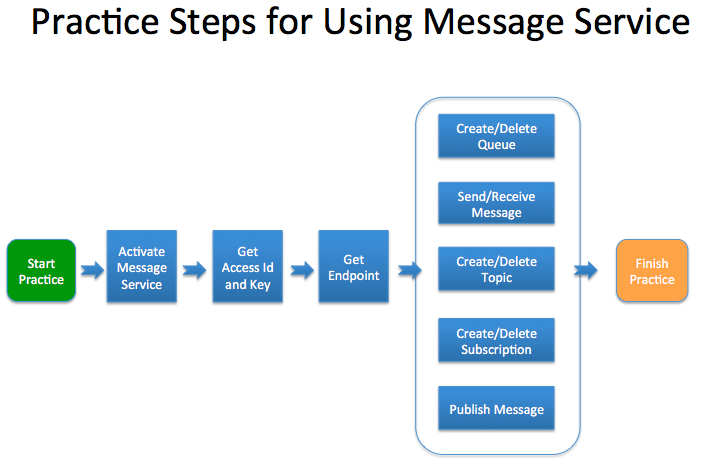 Practice Steps for Using Message Service

Start Practice

Activate Message Service

Get Access Id and Key

Get Endpoint

Create/Delete Queue

Send/Receive Message

Create/Delete Topic

Create/Delete Subscription

Publish Message

Finish Practice